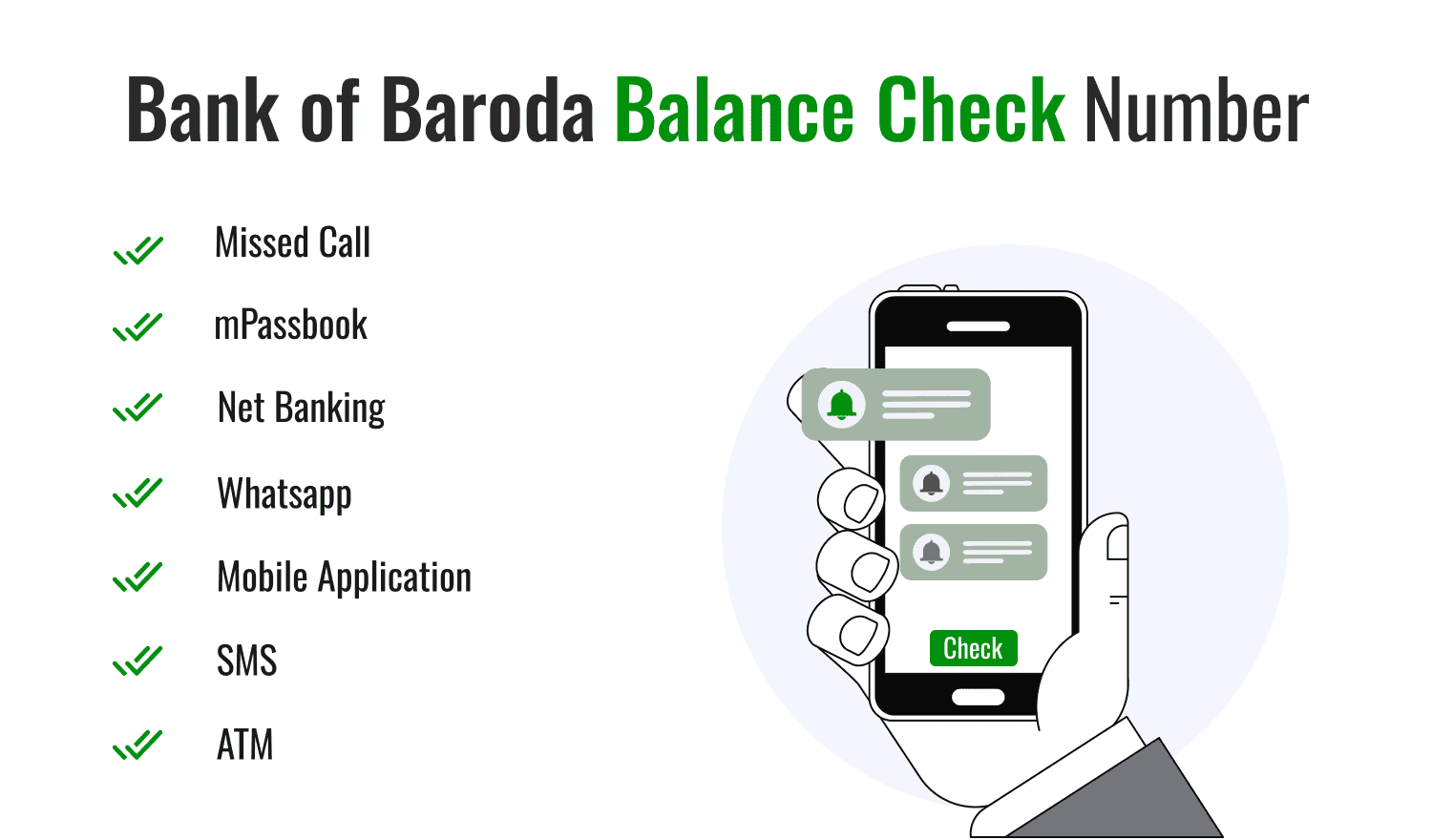 Bank of Baroda Balance Check Number

Missed Call

mPassbook

Net Banking

Whatsapp

Mobile Application

SMS

ATM

Check